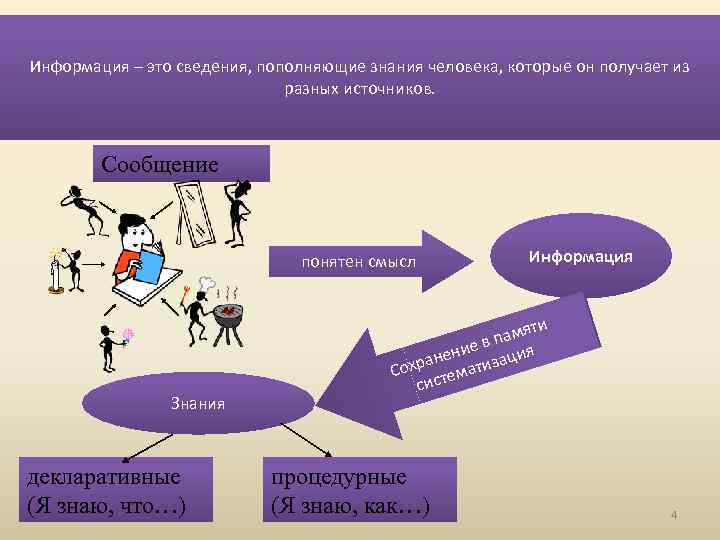 Информация – это сведения, пополняющие знания человека, которые он получает из разных источников.

Сообщение

понятен смысл

Информация

Сохранение в памяти систематизация

Знания

декларативные (Я знаю, что…)

процедурные (Я знаю, как…)

4